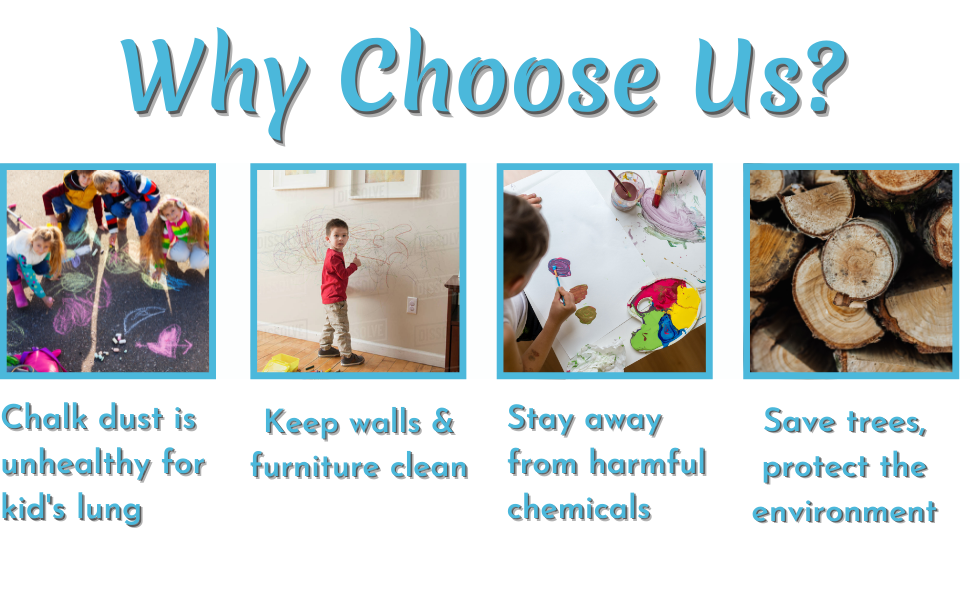 Why Choose Us?

Chalk dust is unhealthy for kid's lung

Keep walls & furniture clean

Stay away from harmful chemicals

Save trees, protect the environment